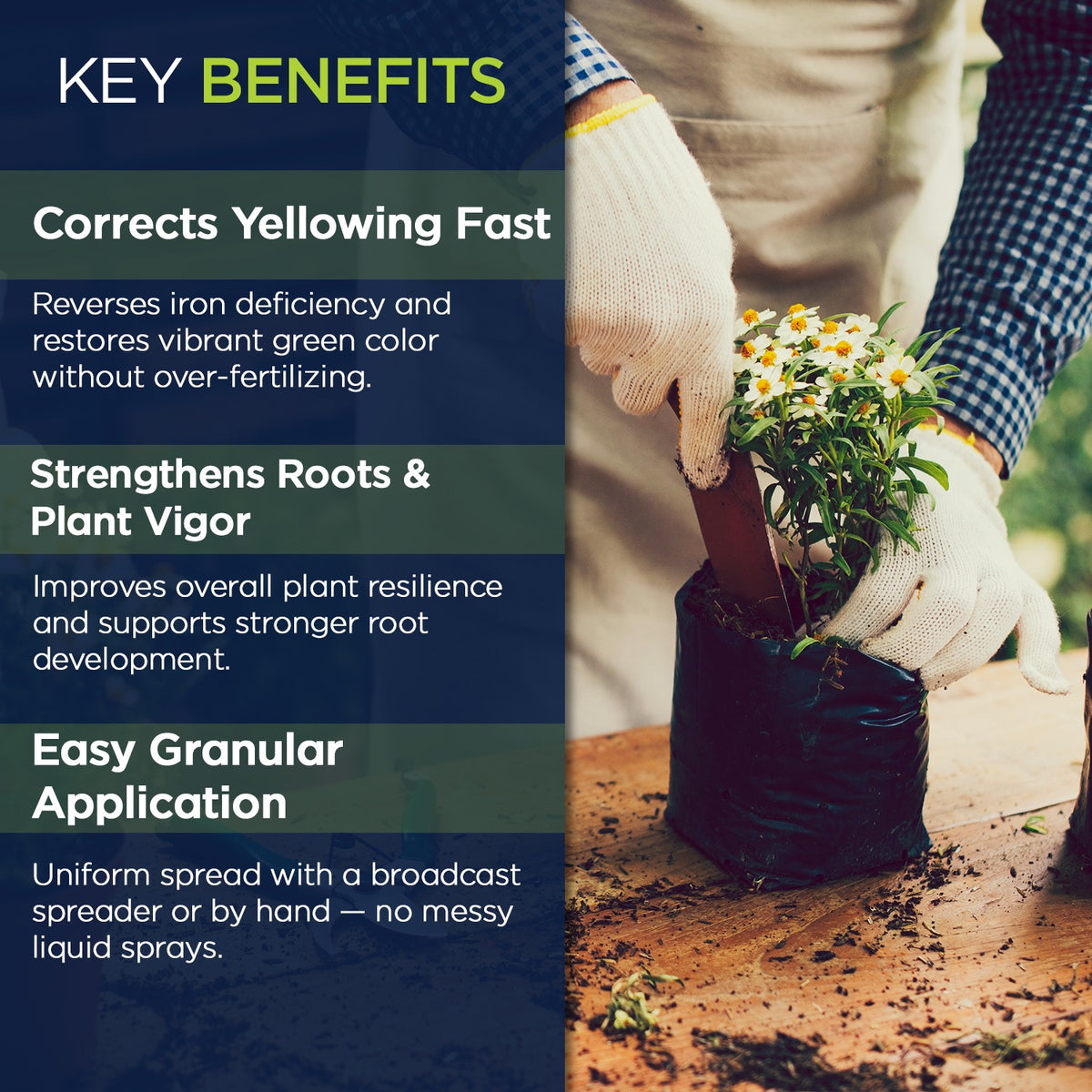 KEY BENEFITS

Corrects Yellowing Fast

Reverses iron deficiency and restores vibrant green color without over-fertilizing.

Strengthens Roots & Plant Vigor

Improves overall plant resilience and supports stronger root development.

Easy Granular Application

Uniform spread with a broadcast spreader or by hand — no messy liquid sprays.